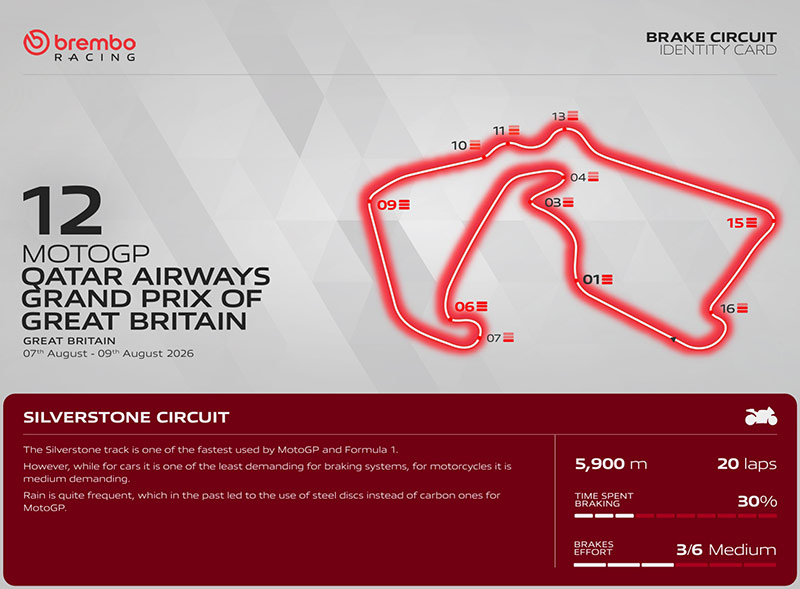 brembo RACING

BRAKE CIRCUIT
IDENTITY CARD

12
MOTOGP
QATAR AIRWAYS GRAND PRIX OF GREAT BRITAIN
GREAT BRITAIN
07th August - 09th August 2026

13
11
10
04
03
09
15
01
06
16
07

SILVERSTONE CIRCUIT

The Silverstone track is one of the fastest used by MotoGP and Formula 1.

However, while for cars it is one of the least demanding for braking systems, for motorcycles it is medium demanding.

Rain is quite frequent, which in the past led to the use of steel discs instead of carbon ones for MotoGP.

5,900 m
20 laps

TIME SPENT BRAKING
30%

BRAKES EFFORT
3/6 Medium